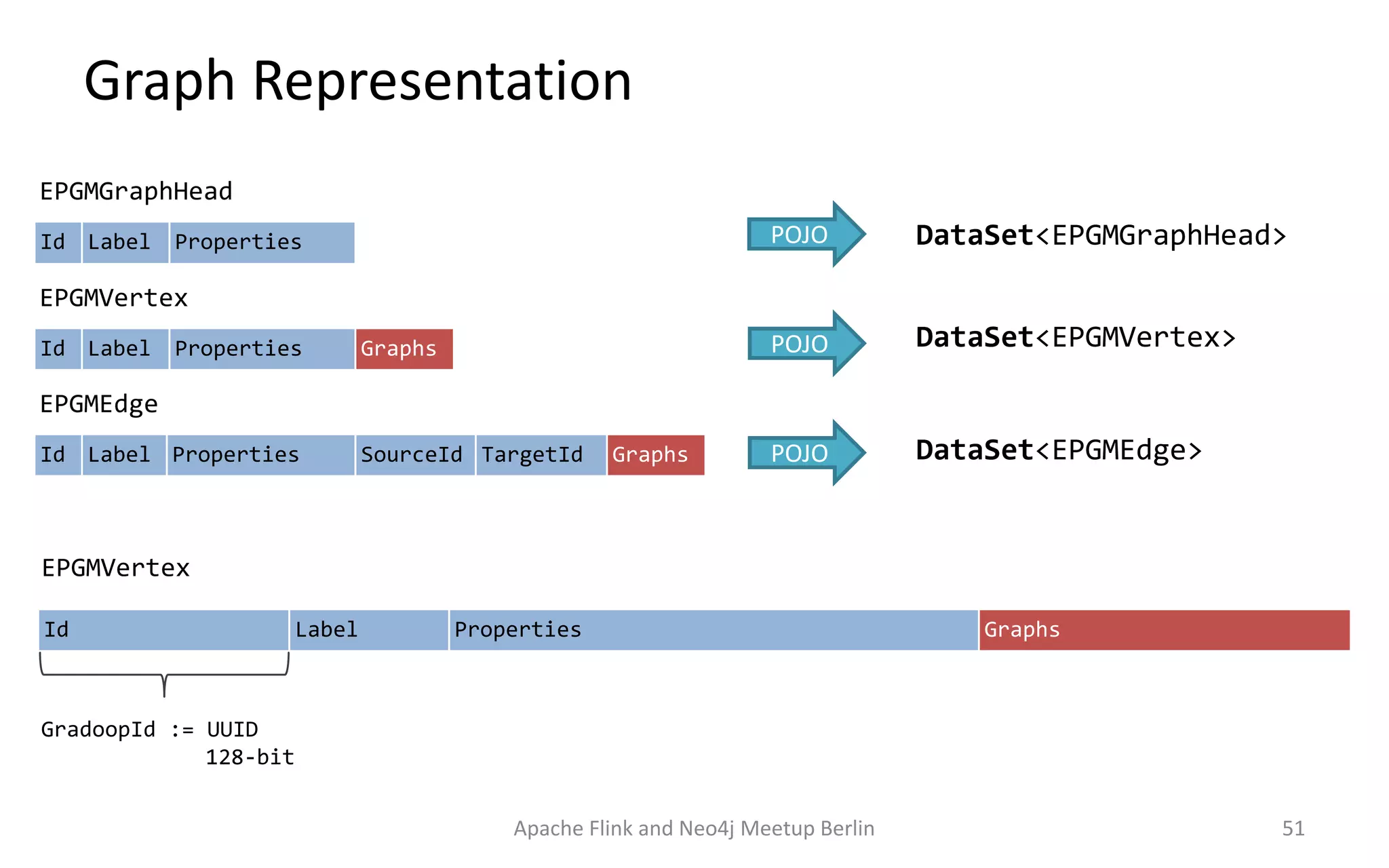 Graph Representation

EPGMGraphHead

Id Label Properties

POJO

DataSet<EPGMGraphHead>

EPGMVertex

Id Label Properties Graphs

POJO

DataSet<EPGMVertex>

EPGMEdge

Id Label Properties SourceId TargetId Graphs

POJO

DataSet<EPGMEdge>

EPGMVertex

Id Label Properties Graphs

GradoopId := UUID
128-bit

Apache Flink and Neo4j Meetup Berlin

51